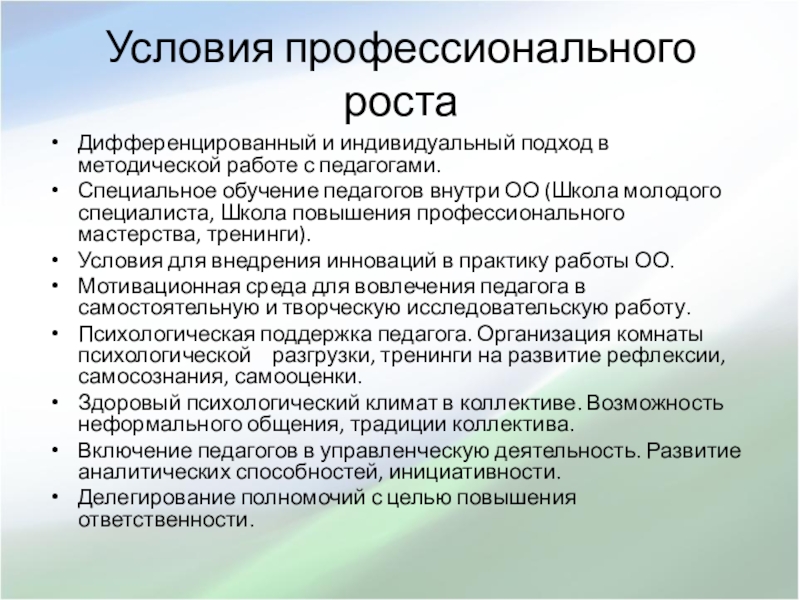 Условия профессионального роста

• Дифференцированный и индивидуальный подход в методической работе с педагогами.
• Специальное обучение педагогов внутри ОО (Школа молодого специалиста, Школа повышения профессионального мастерства, тренинги).
• Условия для внедрения инноваций в практику работы ОО.
• Мотивационная среда для вовлечения педагога в самостоятельную и творческую исследовательскую работу.
• Психологическая поддержка педагога. Организация комнаты психологической разгрузки, тренинги на развитие рефлексии, самосознания, самооценки.
• Здоровый психологический климат в коллективе. Возможность неформального общения, традиции коллектива.
• Включение педагогов в управленческую деятельность. Развитие аналитических способностей, инициативности.
• Делегирование полномочий с целью повышения ответственности.